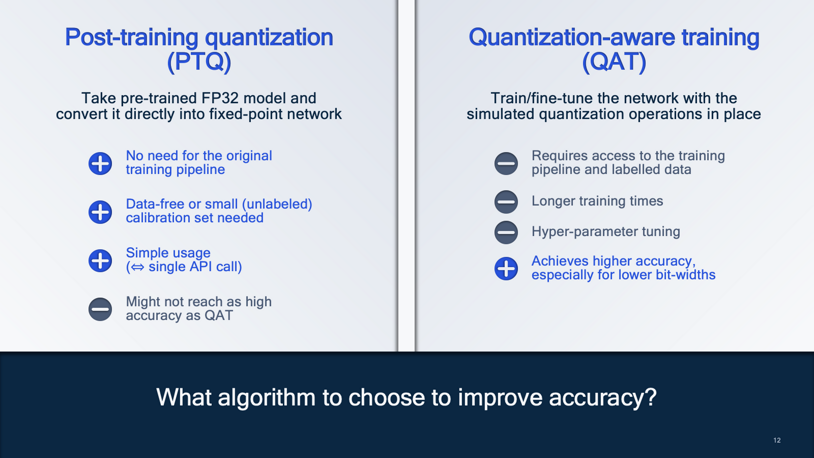 Post-training quantization (PTQ)

Take pre-trained FP32 model and convert it directly into fixed-point network

No need for the original training pipeline

Data-free or small (unlabeled) calibration set needed

Simple usage (⇔ single API call)

Might not reach as high accuracy as QAT

Quantization-aware training (QAT)

Train/fine-tune the network with the simulated quantization operations in place

Requires access to the training pipeline and labelled data

Longer training times

Hyper-parameter tuning

Achieves higher accuracy, especially for lower bit-widths

What algorithm to choose to improve accuracy?

12